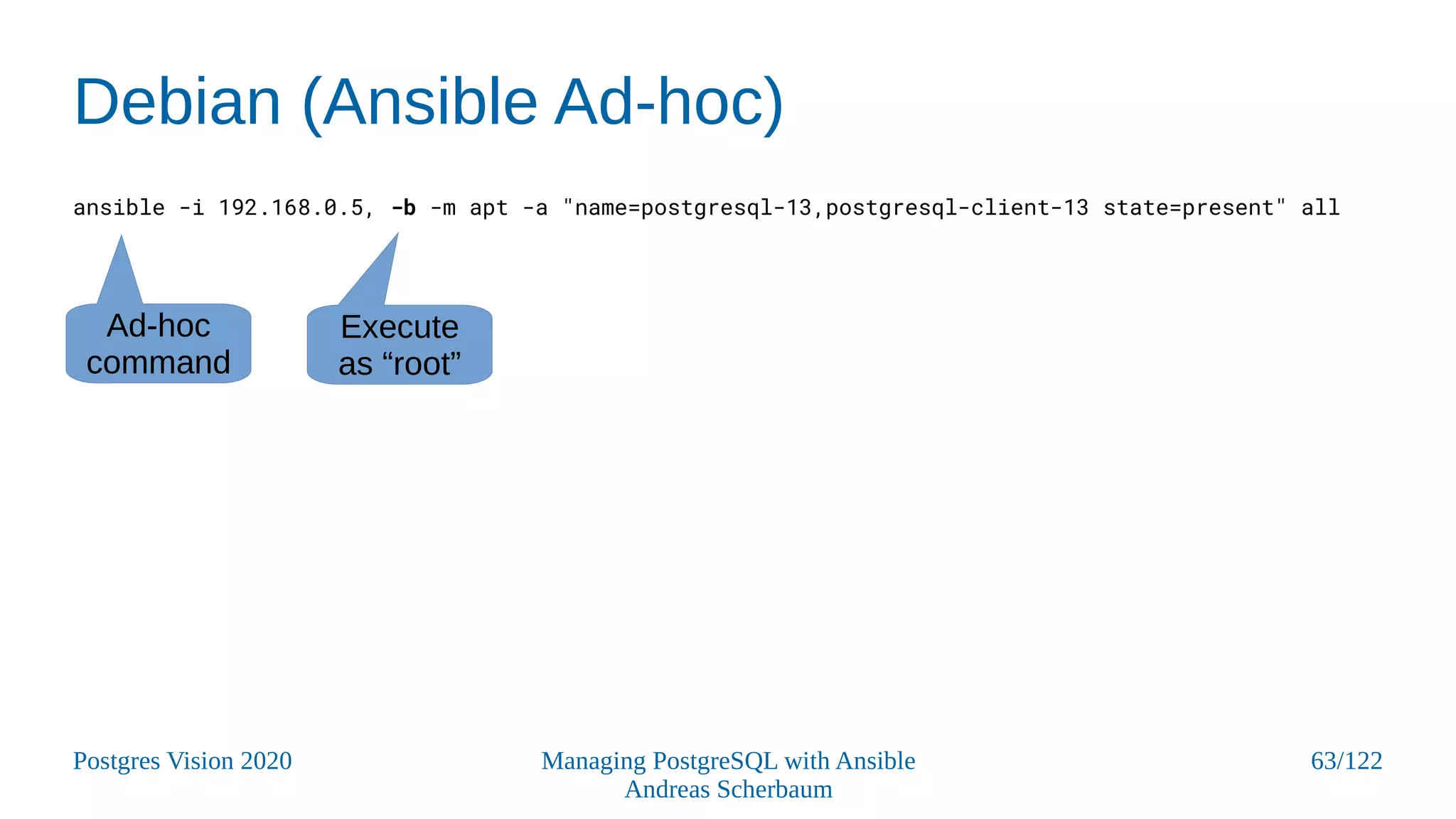 Debian (Ansible Ad-hoc)

ansible -i 192.168.0.5, -b -m apt -a "name=postgresql-13,postgresql-client-13 state=present" all

Ad-hoc command

Execute as “root”

Postgres Vision 2020

Managing PostgreSQL with Ansible
Andreas Scherbaum

63/122